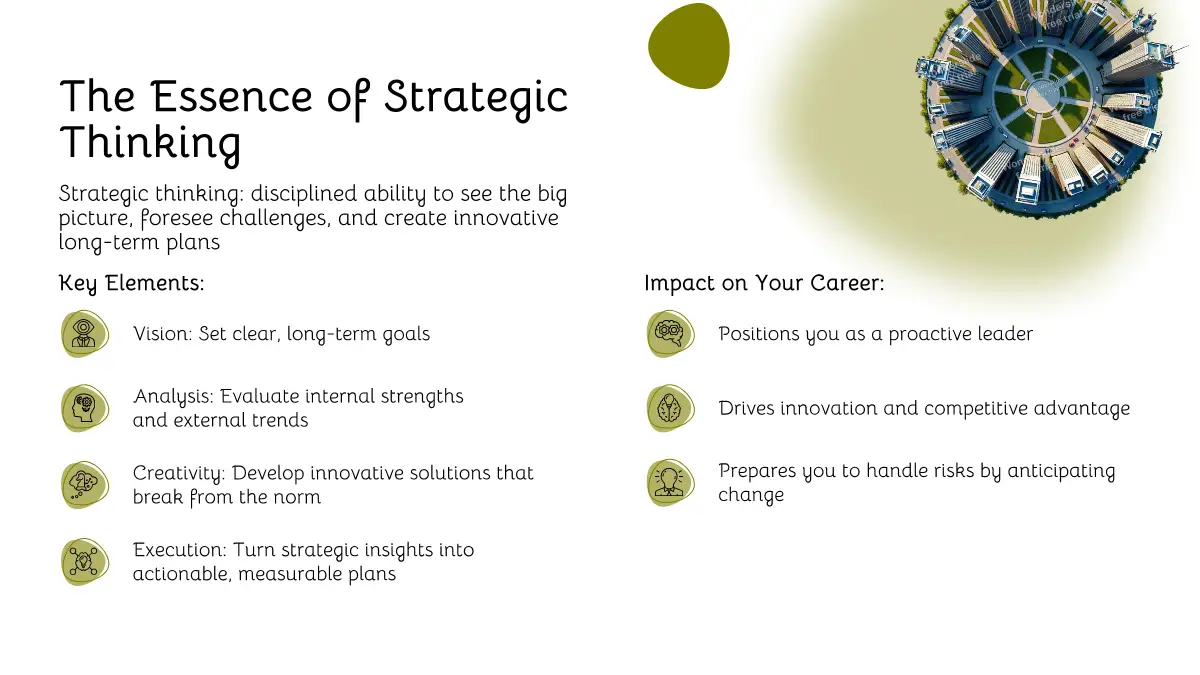 The Essence of Strategic Thinking

Strategic thinking: disciplined ability to see the big picture, foresee challenges, and create innovative long-term plans

Key Elements:

Vision: Set clear, long-term goals

Analysis: Evaluate internal strengths and external trends

Creativity: Develop innovative solutions that break from the norm

Execution: Turn strategic insights into actionable, measurable plans

Impact on Your Career:

Positions you as a proactive leader

Drives innovation and competitive advantage

Prepares you to handle risks by anticipating change